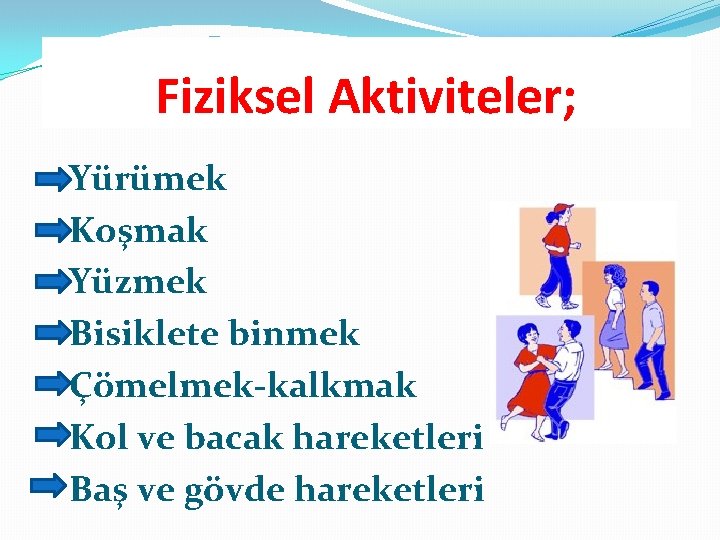 Fiziksel Aktiviteler;

Yürümek
Koşmak
Yüzmek
Bisiklete binmek
Çömelmek-kalkmak
Kol ve bacak hareketleri
Baş ve gövde hareketleri